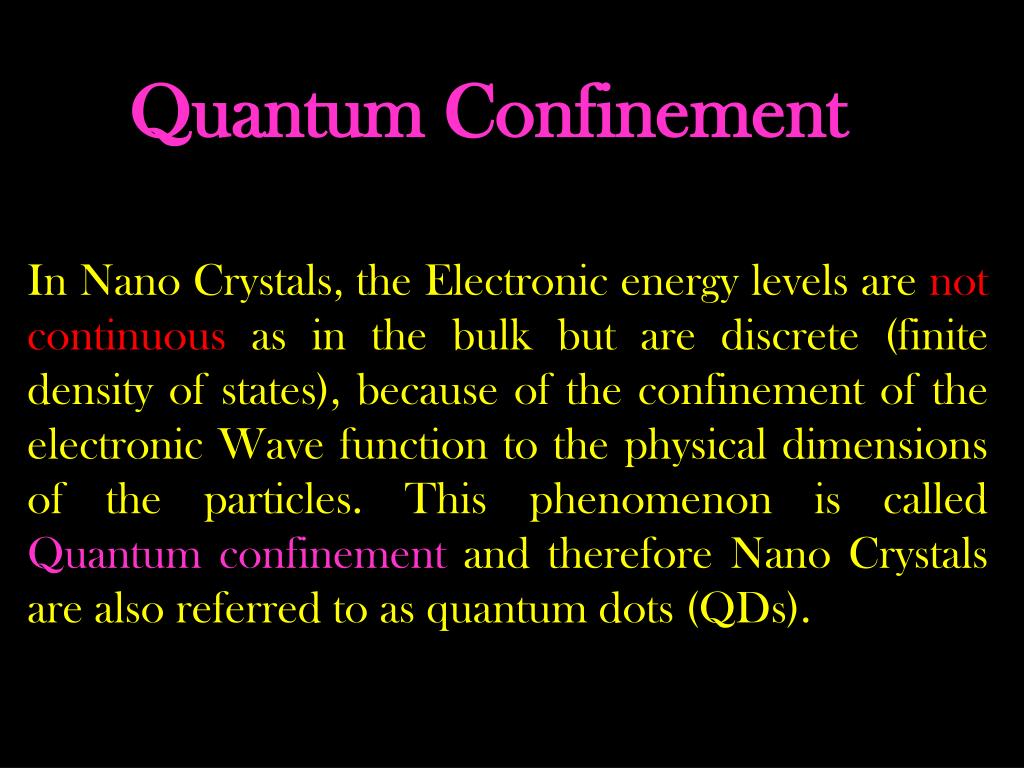 Quantum Confinement

In Nano Crystals, the Electronic energy levels are not continuous as in the bulk but are discrete (finite density of states), because of the confinement of the electronic Wave function to the physical dimensions of the particles. This phenomenon is called Quantum confinement and therefore Nano Crystals are also referred to as quantum dots (QDs).